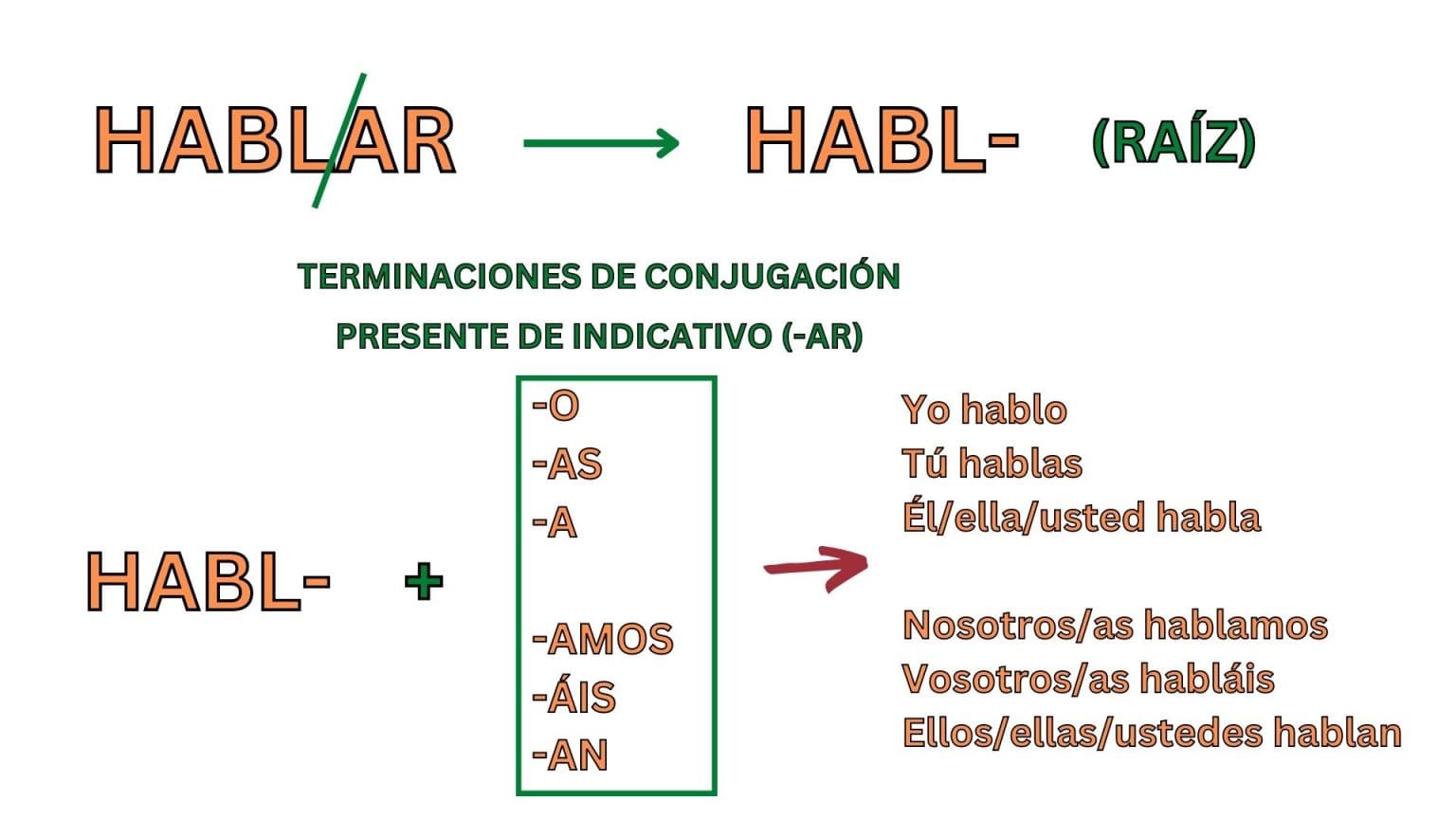 HABLAR → HABL- (RAÍZ)

TERMINACIONES DE CONJUGACIÓN
PRESENTE DE INDICATIVO (-AR)

HABL- +

-O
-AS
-A

-AMOS
-ÁIS
-AN

Yo hablo
Tú hablas
Él/ella/usted habla

Nosotros/as hablamos
Vosotros/as habláis
Ellos/ellas/ustedes hablan